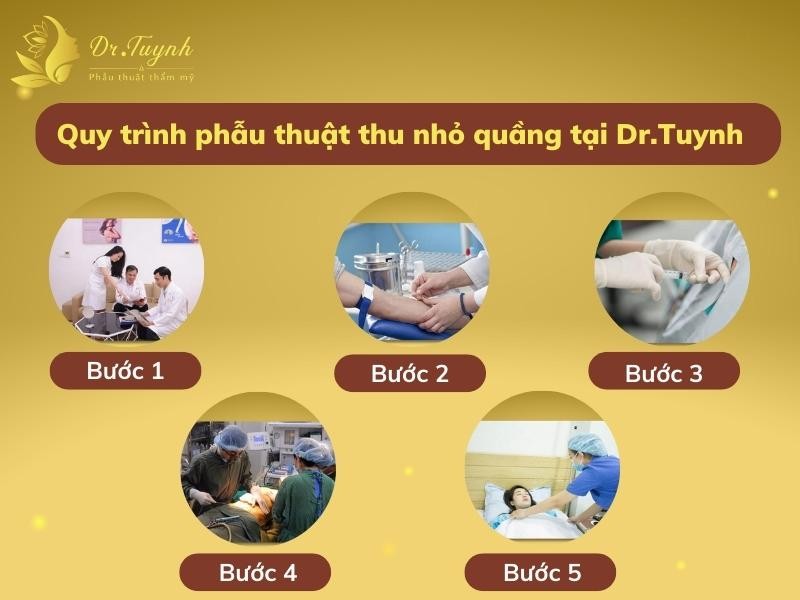 Dr.Tuynh
Phẫu thuật thẩm mỹ

Quy trình phẫu thuật thu nhỏ quầng tại Dr.Tuynh

Bước 1

Bước 2

Bước 3

Bước 4

Bước 5